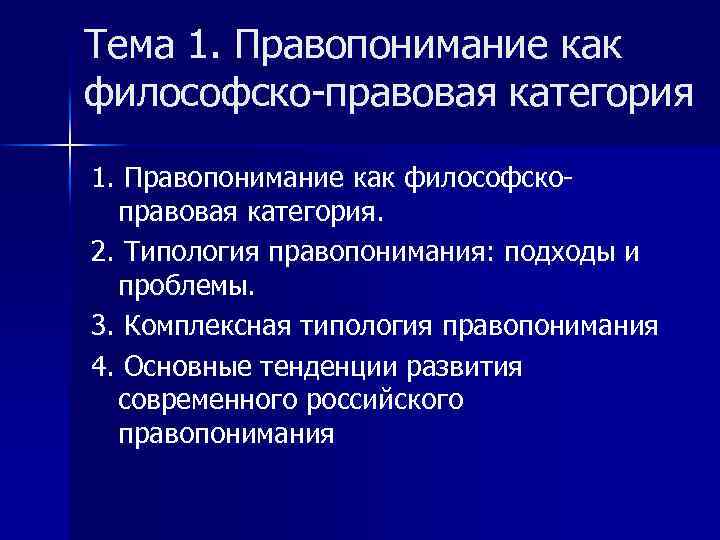 Тема 1. Правопонимание как философско-правовая категория

1. Правопонимание как философско-правовая категория.

2. Типология правопонимания: подходы и проблемы.

3. Комплексная типология правопонимания

4. Основные тенденции развития современного российского правопонимания